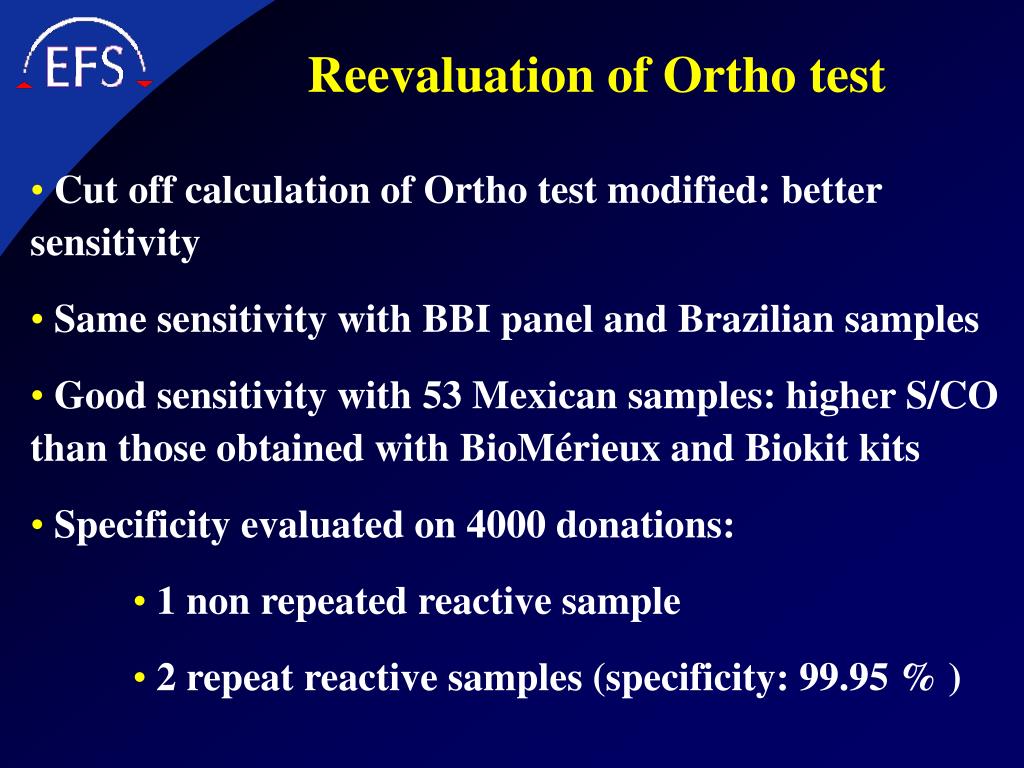 EFS

Reevaluation of Ortho test

• Cut off calculation of Ortho test modified: better sensitivity

• Same sensitivity with BBI panel and Brazilian samples

• Good sensitivity with 53 Mexican samples: higher S/CO than those obtained with BioMérieux and Biokit kits

• Specificity evaluated on 4000 donations:

• 1 non repeated reactive sample

• 2 repeat reactive samples (specificity: 99.95 % )